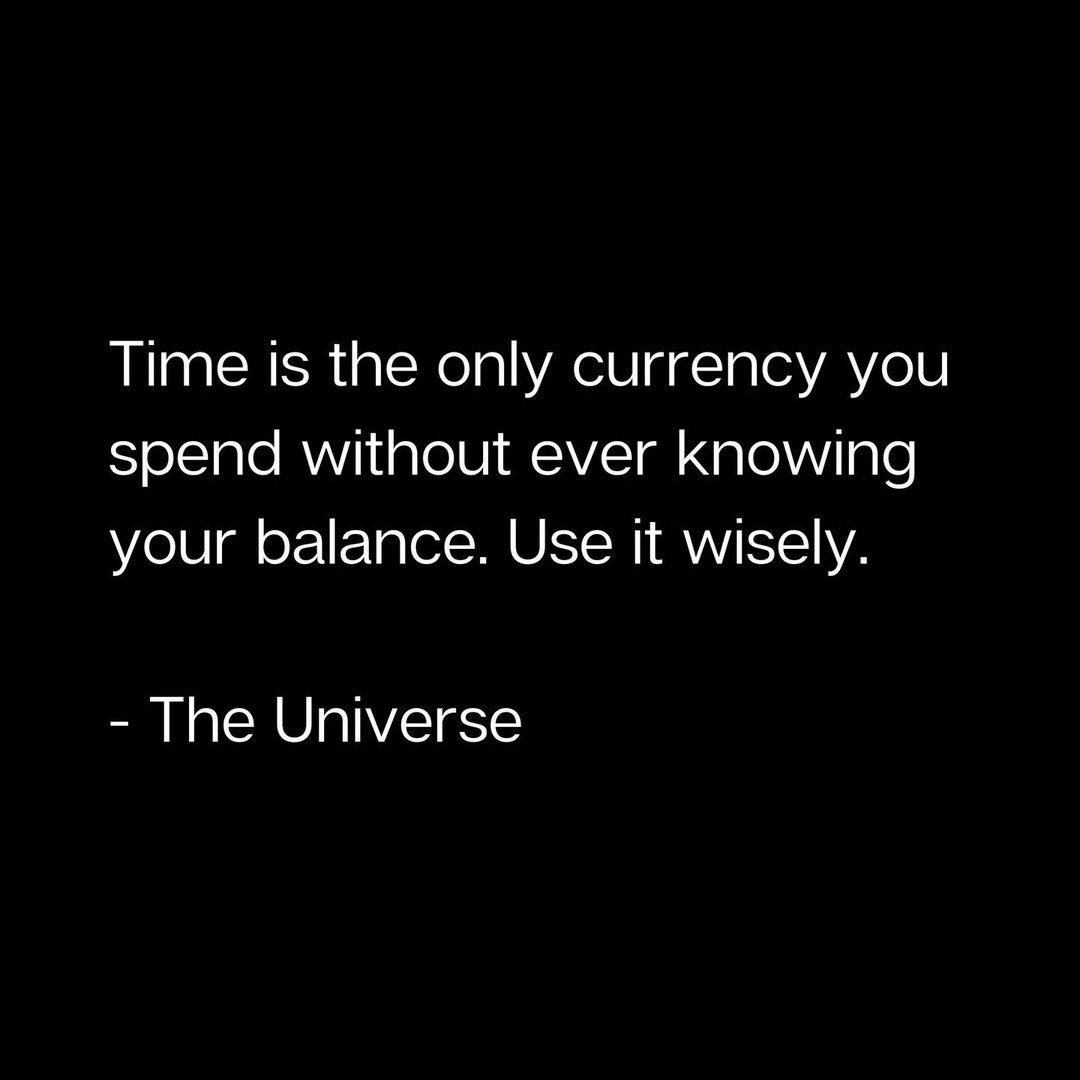 Time is the only currency you spend without ever knowing your balance. Use it wisely.

- The Universe